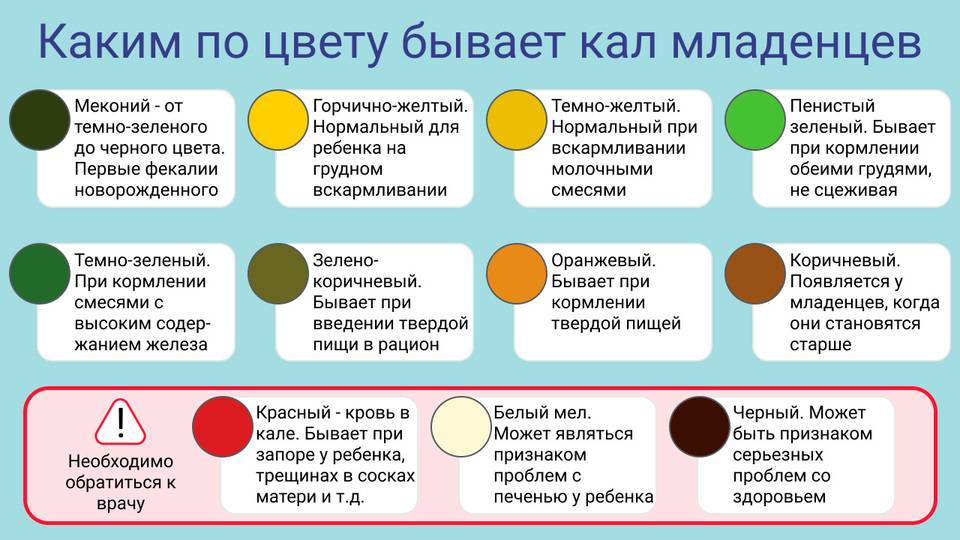 Каким по цвету бывает кал младенцев

Меконий - от темно-зеленого до черного цвета. Первые фекалии новорожденного

Горчично-желтый. Нормальный для ребенка на грудном вскармливании

Темно-желтый. Нормальный при вскармливании молочными смесями

Пенистый зеленый. Бывает при кормлении обеими грудями, не сцеживая

Темно-зеленый. При кормлении смесями с высоким содержанием железа

Зелено-коричневый. Бывает при введении твердой пищи в рацион

Оранжевый. Бывает при кормлении твердой пищей

Коричневый. Появляется у младенцев, когда они становятся старше

Необходимо обратиться к врачу

Красный - кровь в кале. Бывает при запоре у ребенка, трещинах в сосках матери и т.д.

Белый мел. Может являться признаком проблем с печенью у ребенка

Черный. Может быть признаком серьезных проблем со здоровьем